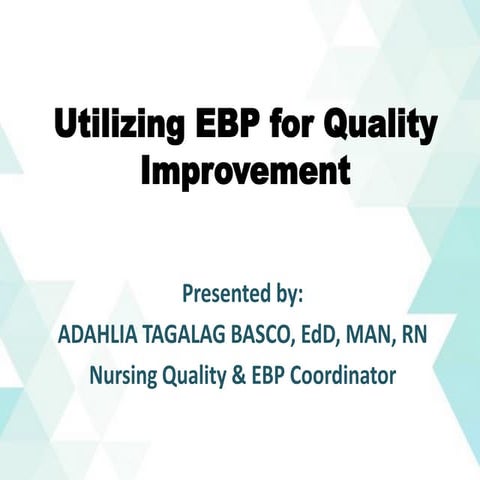 Utilizing EBP for Quality Improvement

Presented by:
ADAHLIA TAGALAG BASCO, EdD, MAN, RN
Nursing Quality & EBP Coordinator